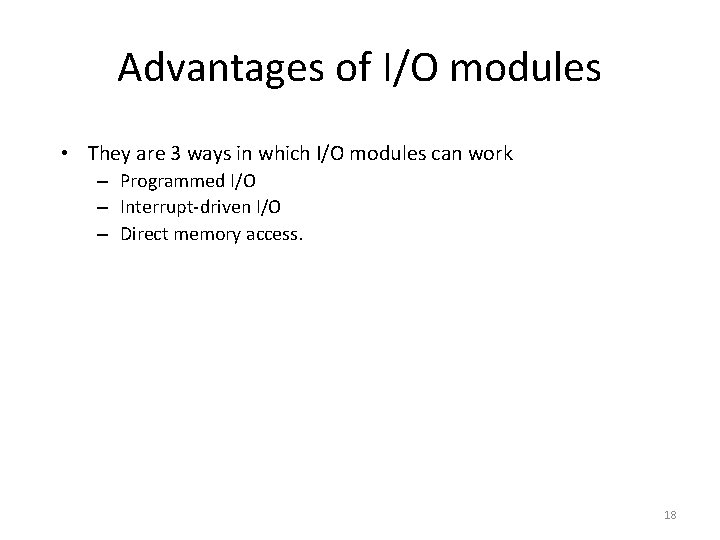 Advantages of I/O modules

• They are 3 ways in which I/O modules can work
– Programmed I/O
– Interrupt-driven I/O
– Direct memory access.

18